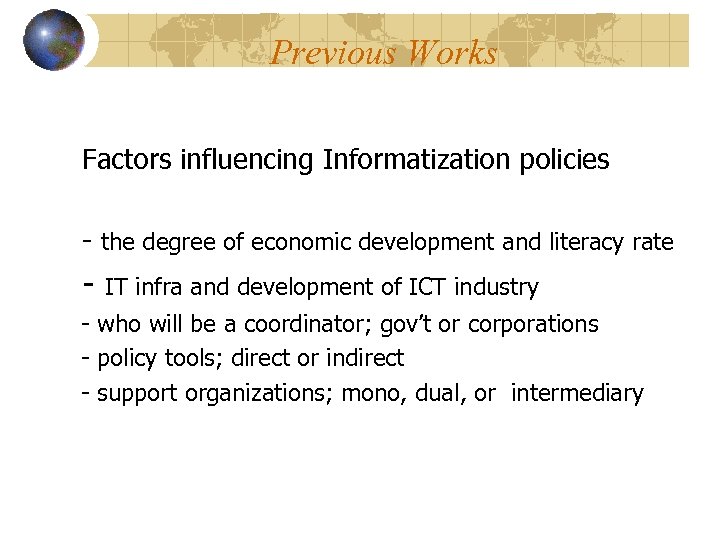 Previous Works

Factors influencing Informatization policies

- the degree of economic development and literacy rate
- IT infra and development of ICT industry
- who will be a coordinator; gov't or corporations
- policy tools; direct or indirect
- support organizations; mono, dual, or intermediary